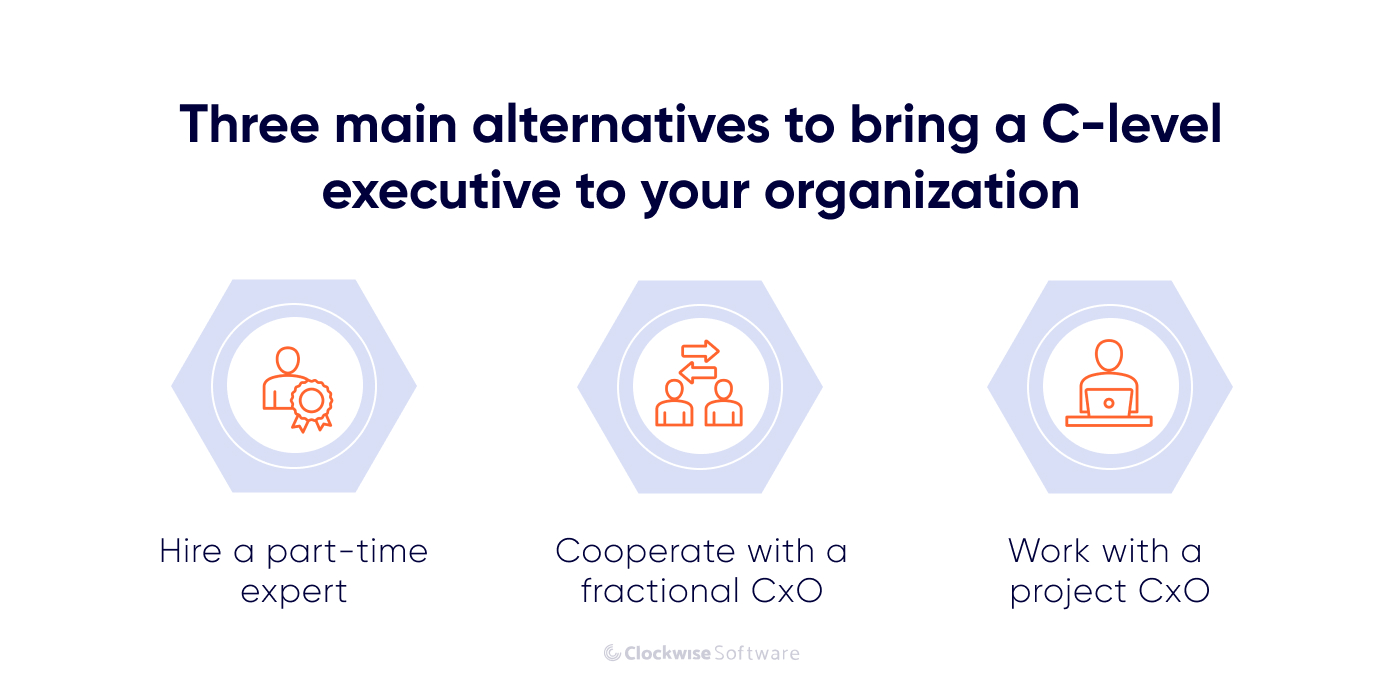 Three main alternatives to bring a C-level executive to your organization

Hire a part-time expert

Cooperate with a fractional CxO

Work with a project CxO

Clockwise Software